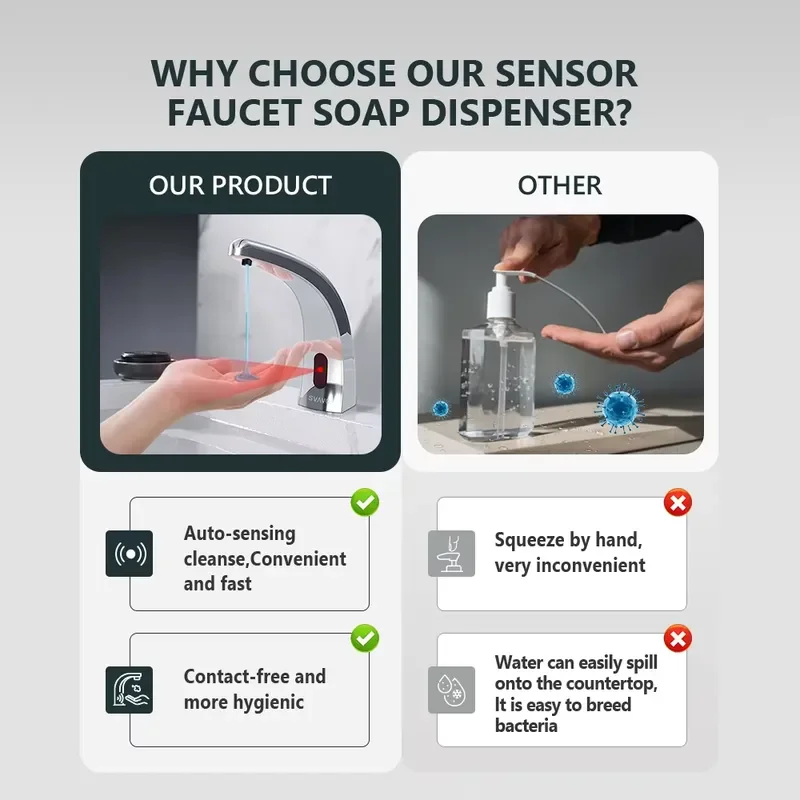 WHY CHOOSE OUR SENSOR FAUCET SOAP DISPENSER?

OUR PRODUCT

Auto-sensing cleanse,Convenient and fast

Contact-free and more hygienic

OTHER

Squeeze by hand, very inconvenient

Water can easily spill onto the countertop, It is easy to breed bacteria